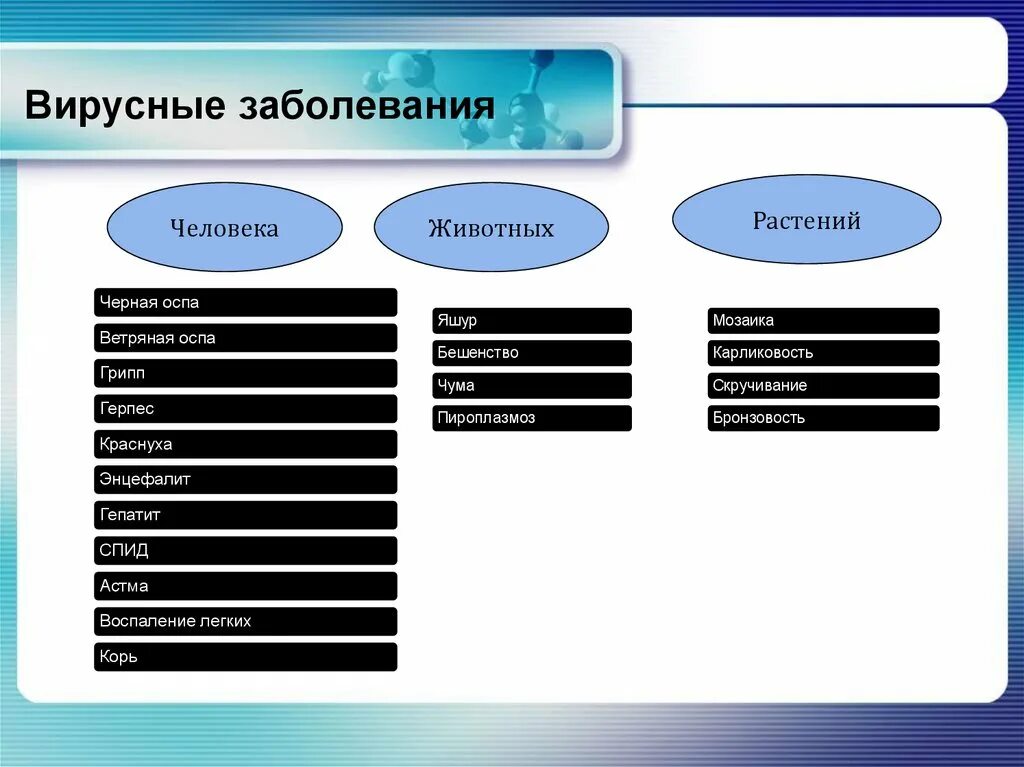 Вирусные заболевания

Человека

Черная оспа
Ветряная оспа
Грипп
Герпес
Краснуха
Энцефалит
Гепатит
СПИД
Астма
Воспаление легких
Корь

Животных

Яшур
Бешенство
Чума
Пироплазмоз

Растений

Мозаика
Карликовость
Скручивание
Бронзовость